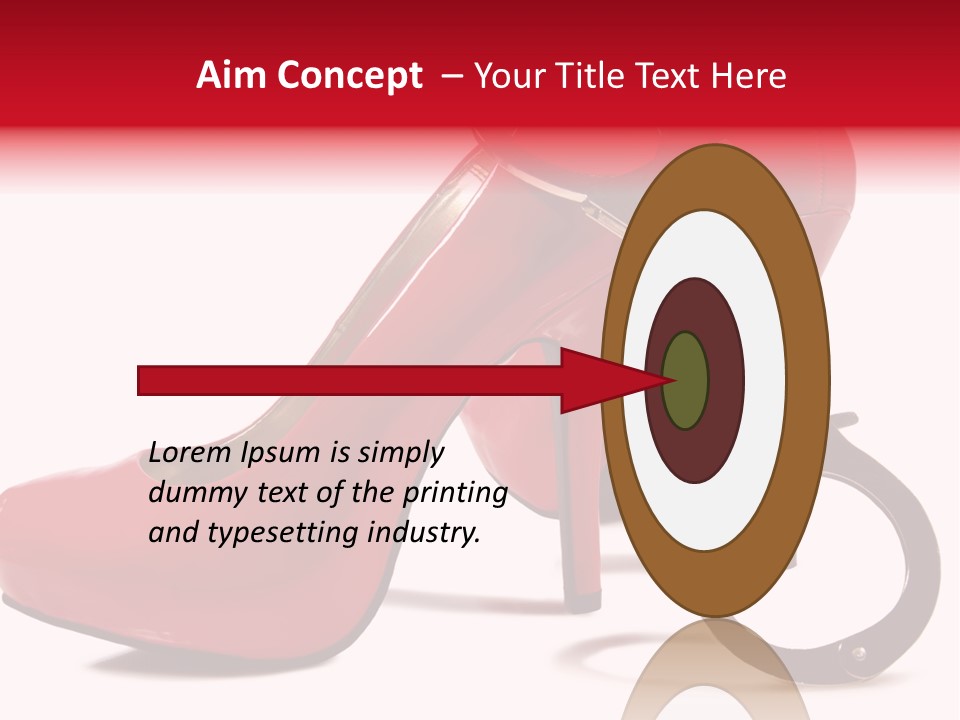 Aim Concept – Your Title Text Here

Lorem Ipsum is simply dummy text of the printing and typesetting industry.